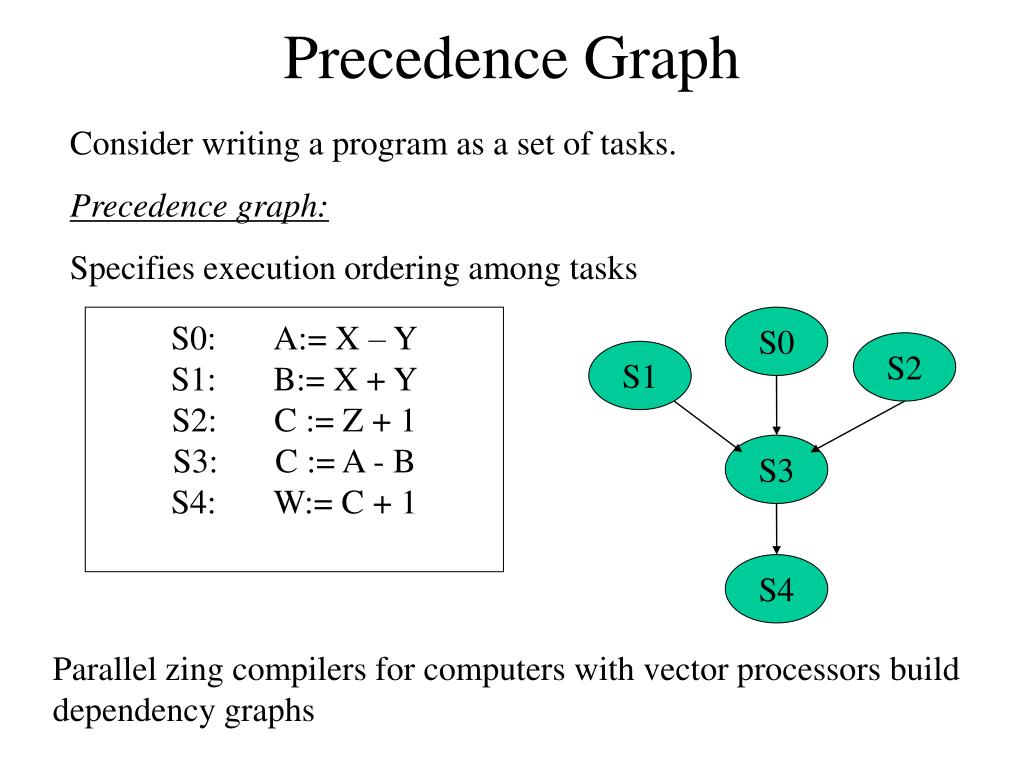 Precedence Graph

Consider writing a program as a set of tasks.

Precedence graph:

Specifies execution ordering among tasks

S0: A:= X – Y
S1: B:= X + Y
S2: C := Z + 1
S3: C := A - B
S4: W:= C + 1

S0
S1
S2
S3
S4

Parallel zing compilers for computers with vector processors build dependency graphs